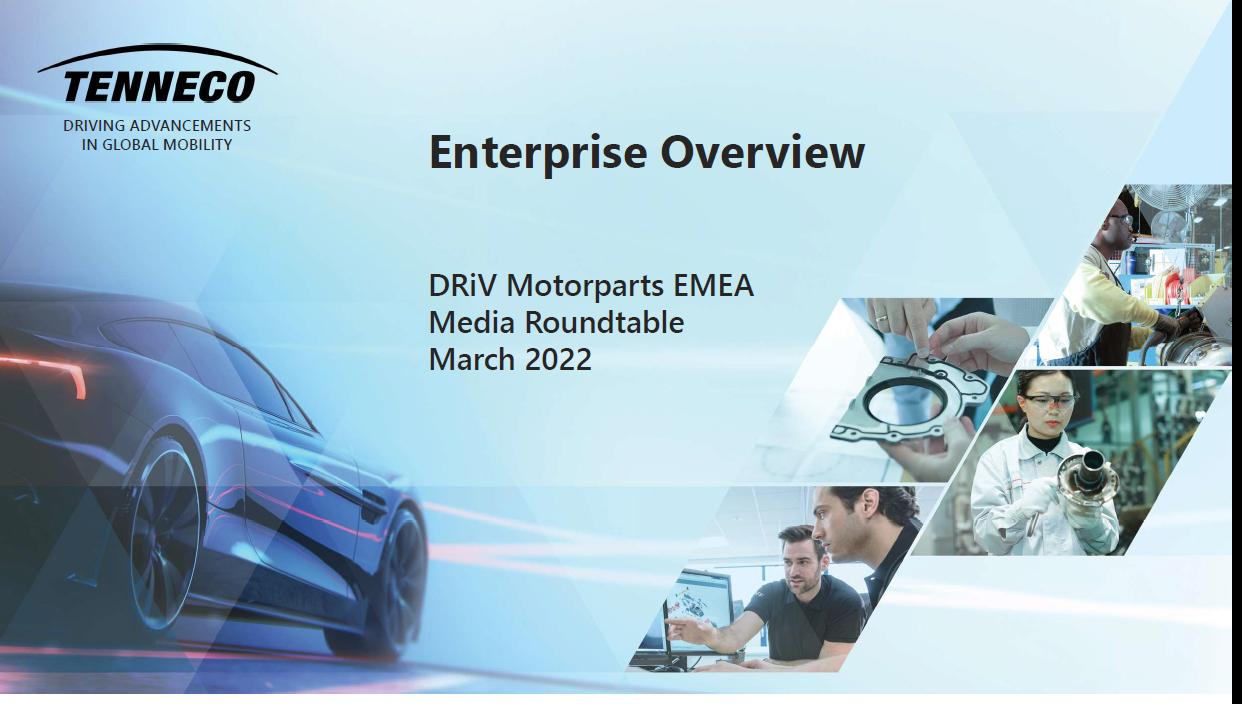 TENNECO
DRIVING ADVANCEMENTS
IN GLOBAL MOBILITY

Enterprise Overview

DRiV Motorparts EMEA
Media Roundtable
March 2022